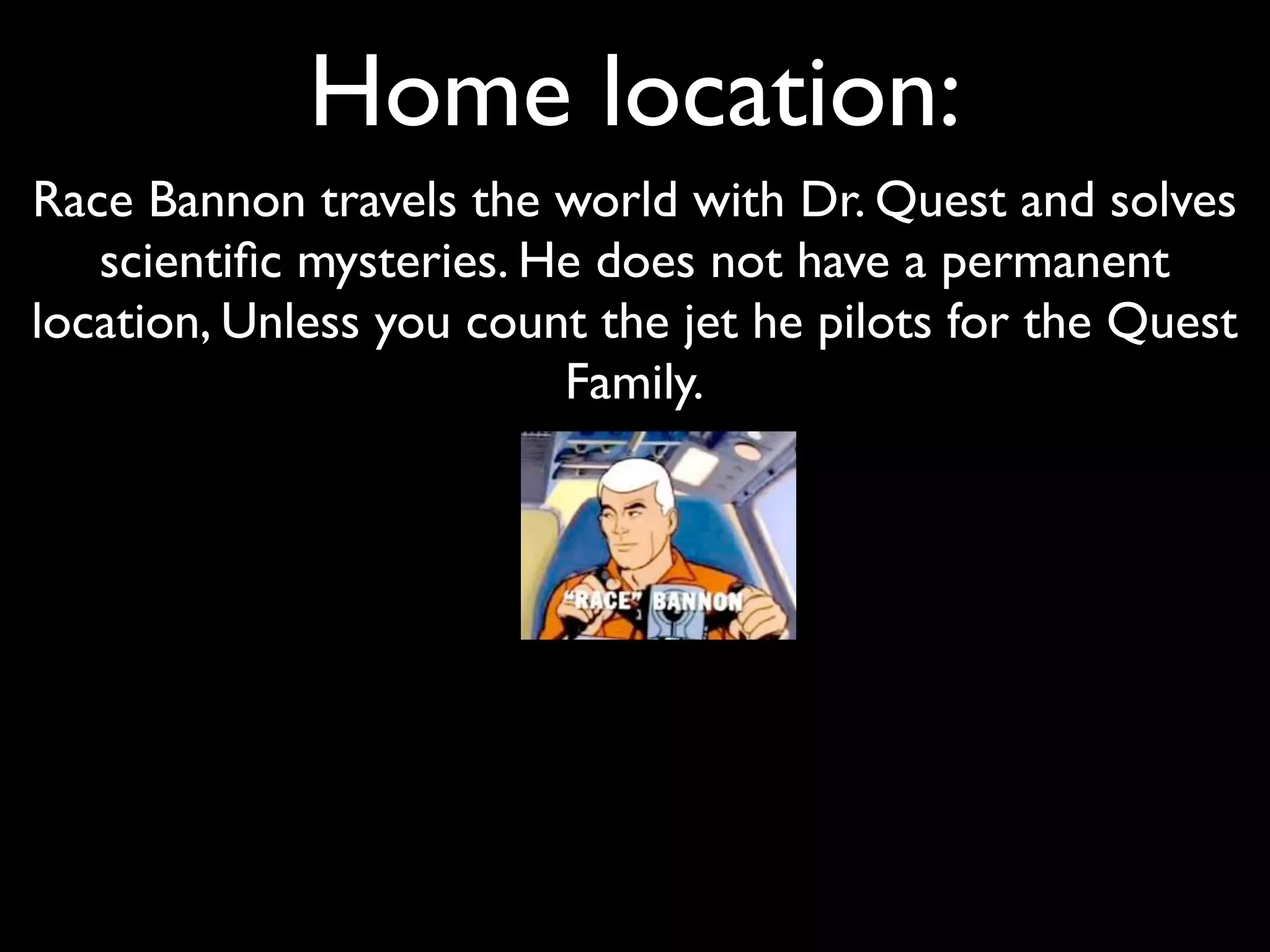 Home location:

Race Bannon travels the world with Dr. Quest and solves scientific mysteries. He does not have a permanent location, Unless you count the jet he pilots for the Quest Family.

"RACE" BANNON